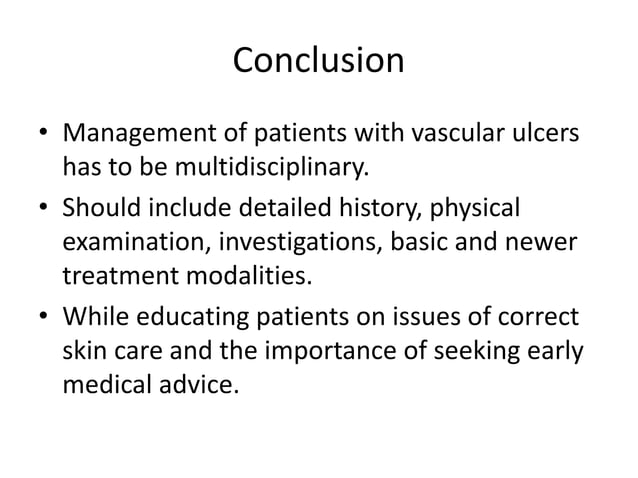 Conclusion

• Management of patients with vascular ulcers has to be multidisciplinary.
• Should include detailed history, physical examination, investigations, basic and newer treatment modalities.
• While educating patients on issues of correct skin care and the importance of seeking early medical advice.